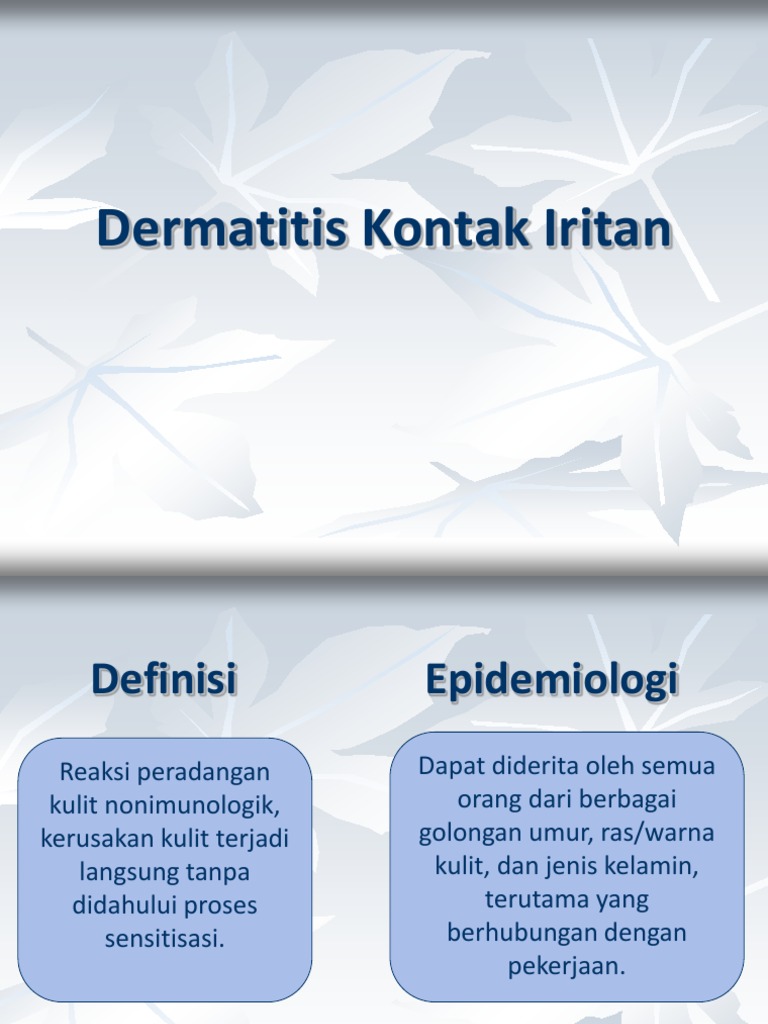 Dermatitis Kontak Iritan

Definisi

Reaksi peradangan kulit nonimunologik, kerusakan kulit terjadi langsung tanpa didahului proses sensitisasi.

Epidemiologi

Dapat diderita oleh semua orang dari berbagai golongan umur, ras/warna kulit, dan jenis kelamin, terutama yang berhubungan dengan pekerjaan.